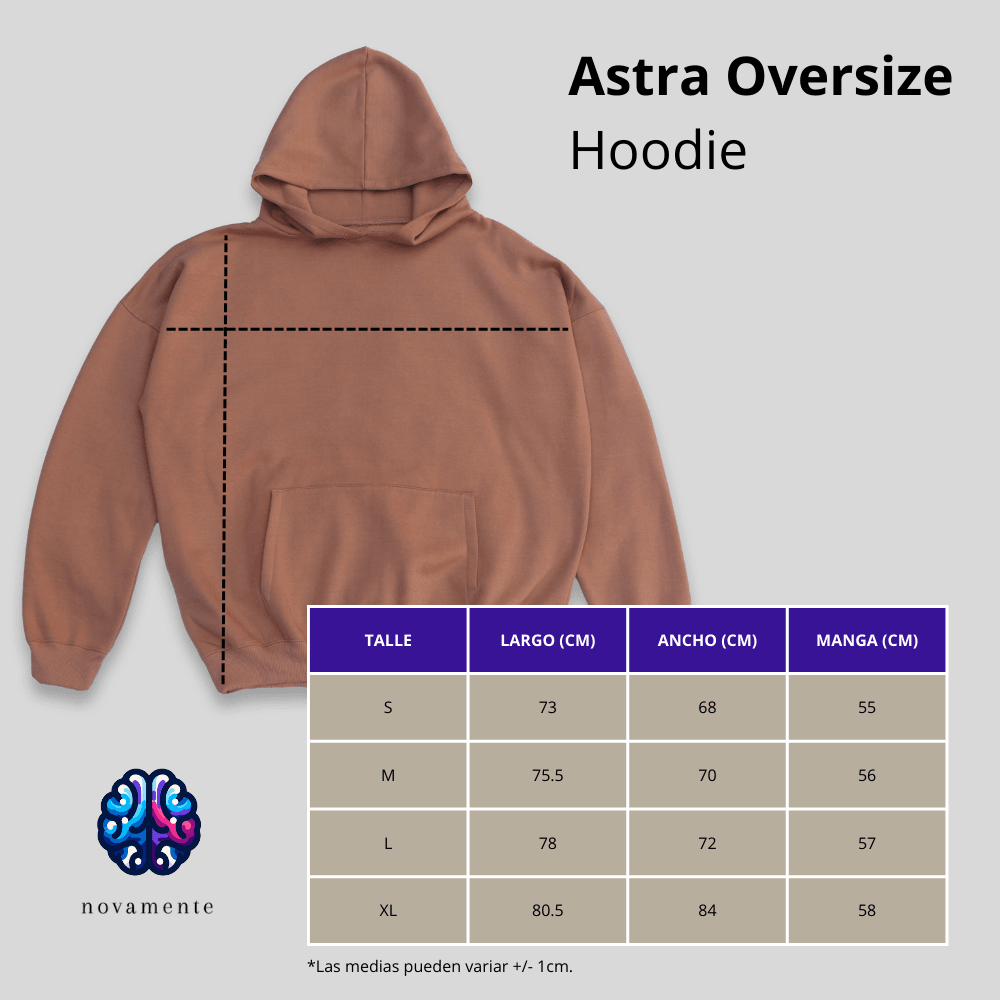 Astra Oversize
Hoodie

| TALLE | LARGO (CM) | ANCHO (CM) | MANGA (CM) |
|---|---|---|---|
| S | 73 | 68 | 55 |
| M | 75.5 | 70 | 56 |
| L | 78 | 72 | 57 |
| XL | 80.5 | 84 | 58 |

*Las medias pueden variar +/- 1cm.

novamente